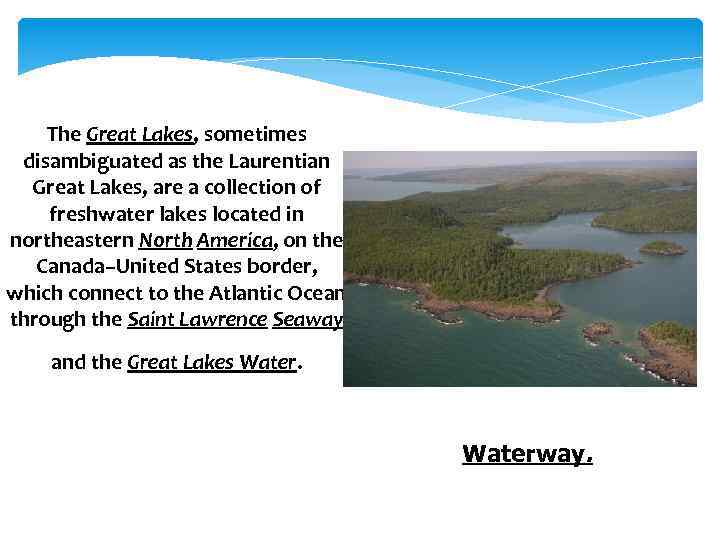 The Great Lakes, sometimes disambiguated as the Laurentian Great Lakes, are a collection of freshwater lakes located in northeastern North America, on the Canada–United States border, which connect to the Atlantic Ocean through the Saint Lawrence Seaway

and the Great Lakes Water.

Waterway.